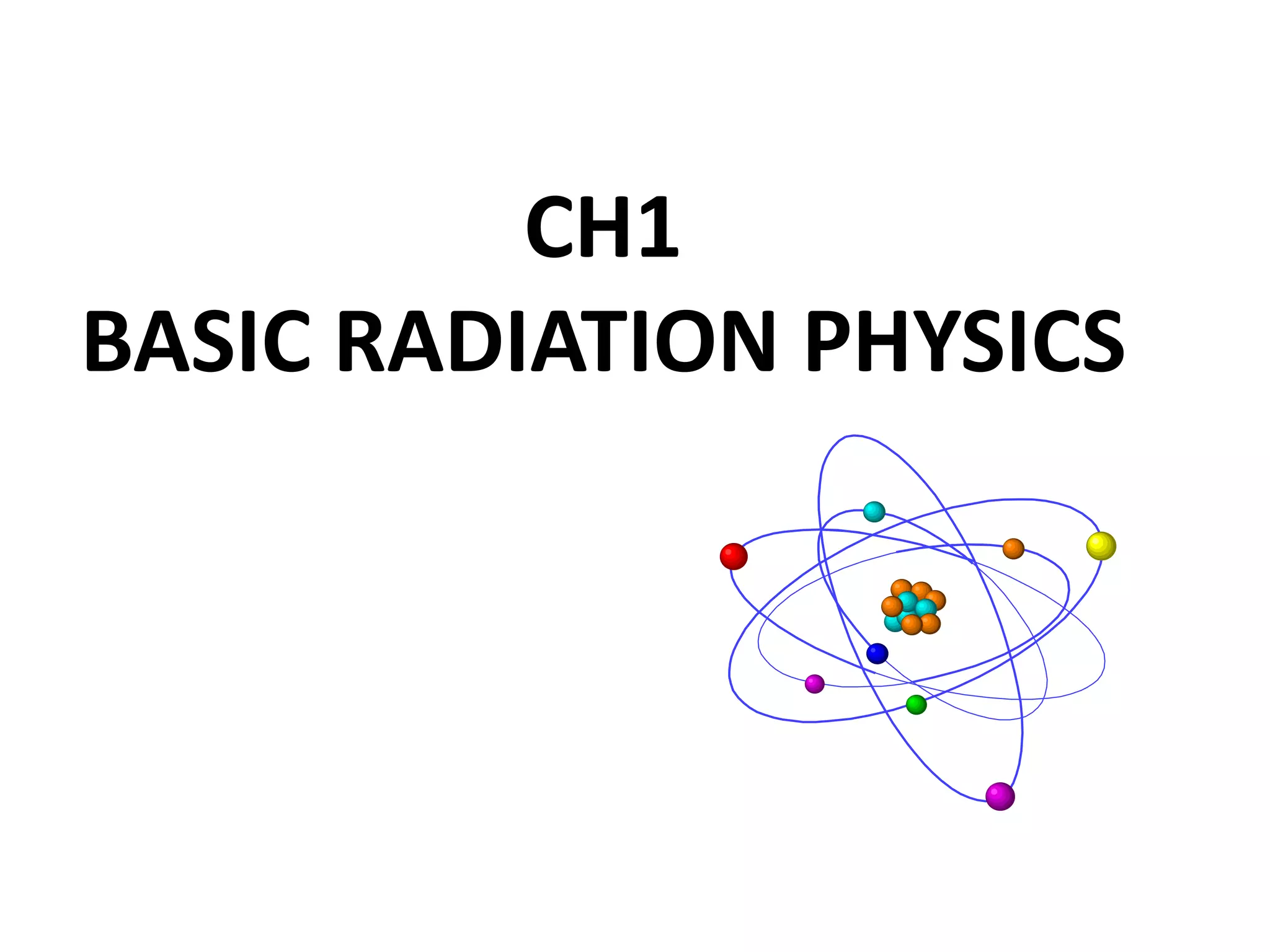 CH1
BASIC RADIATION PHYSICS